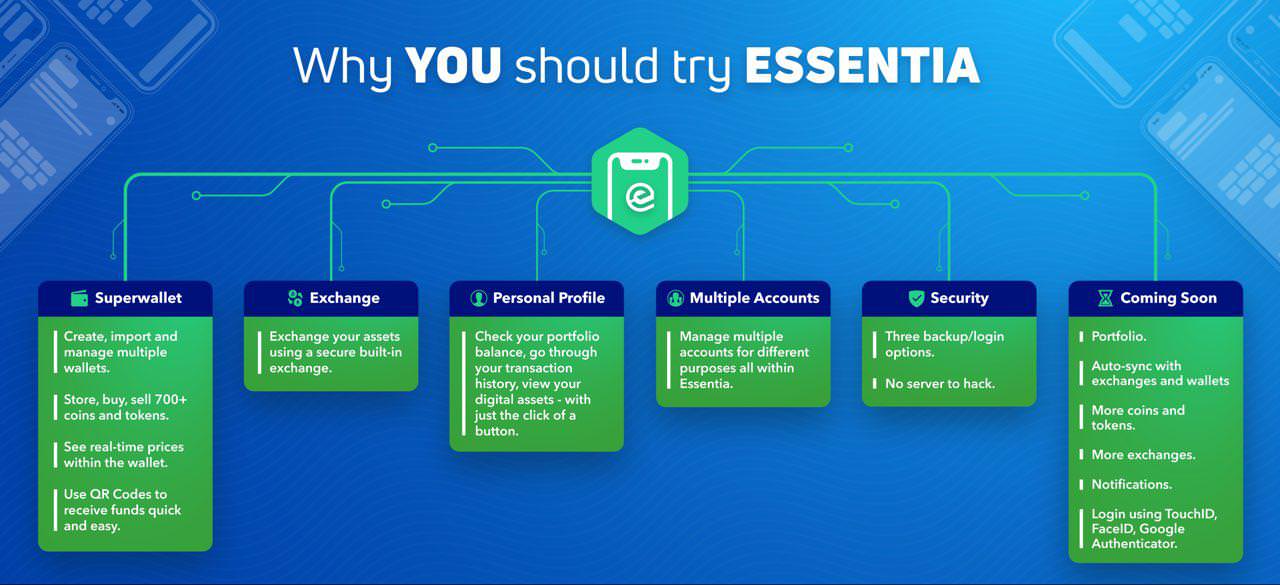 Why YOU should try ESSENTIA

Superwallet

Create, import and manage multiple wallets.

Store, buy, sell 700+ coins and tokens.

See real-time prices within the wallet.

Use QR Codes to receive funds quick and easy.

Exchange

Exchange your assets using a secure built-in exchange.

Personal Profile

Check your portfolio balance, go through your transaction history, view your digital assets - with just the click of a button.

Multiple Accounts

Manage multiple accounts for different purposes all within Essentia.

Security

Three backup/login options.

No server to hack.

Coming Soon

Portfolio.

Auto-sync with exchanges and wallets

More coins and tokens.

More exchanges.

Notifications.

Login using TouchID, FaceID, Google Authenticator.